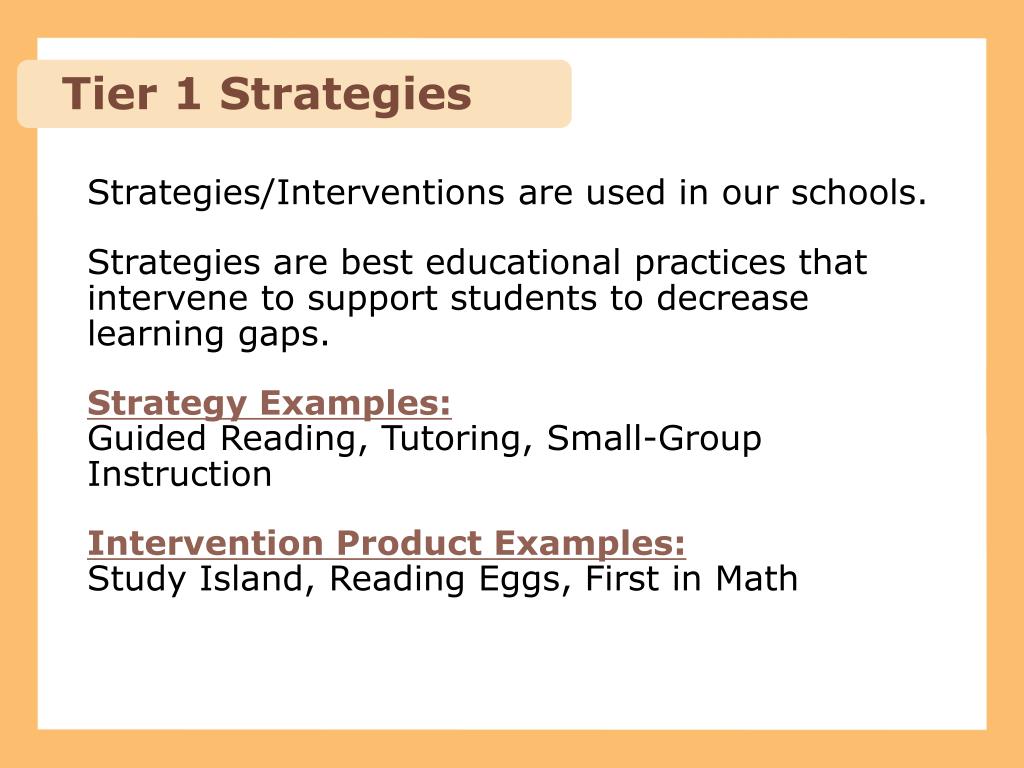 Tier 1 Strategies

Strategies/Interventions are used in our schools.

Strategies are best educational practices that intervene to support students to decrease learning gaps.

Strategy Examples:
Guided Reading, Tutoring, Small-Group Instruction

Intervention Product Examples:
Study Island, Reading Eggs, First in Math